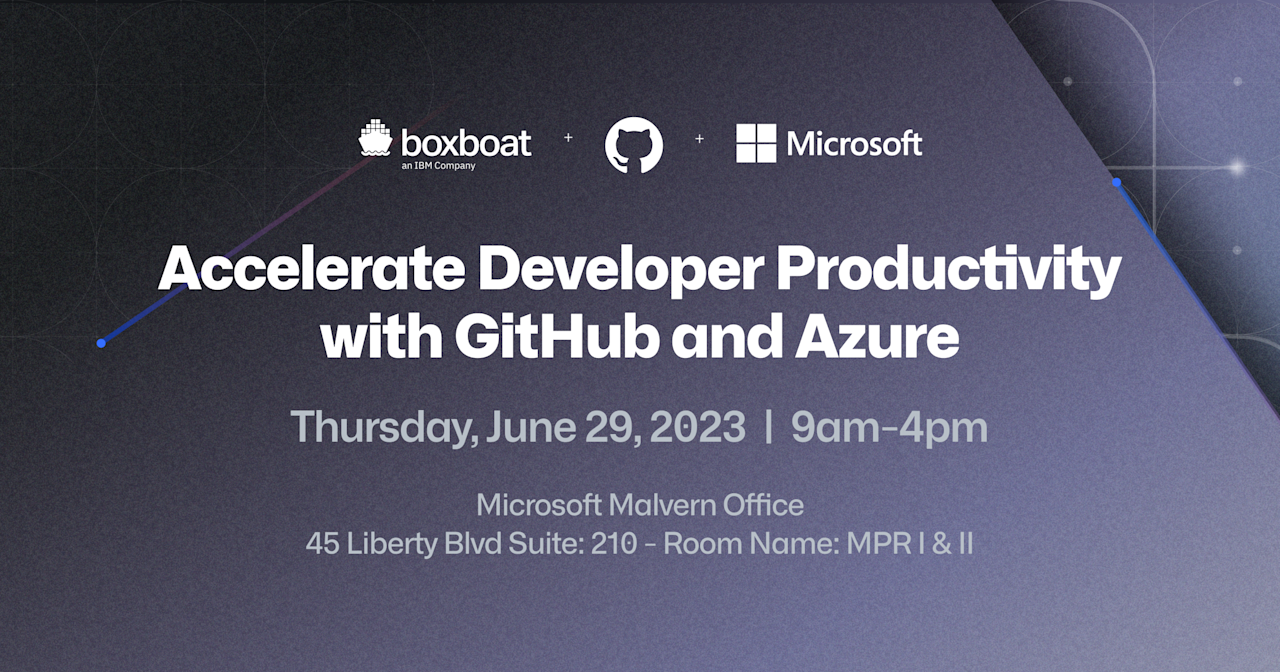 boxboat
an IBM Company

+

+

Microsoft

Accelerate Developer Productivity with GitHub and Azure

Thursday, June 29, 2023 | 9am-4pm

Microsoft Malvern Office
45 Liberty Blvd Suite: 210 - Room Name: MPR I & II